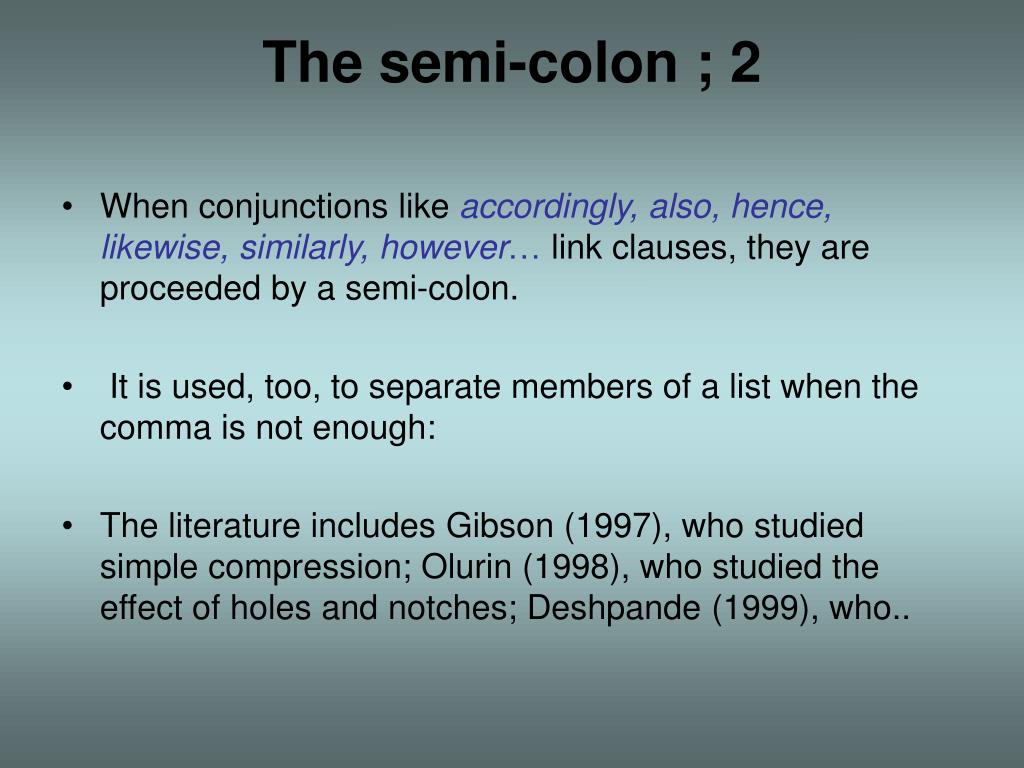 The semi-colon ; 2

• When conjunctions like accordingly, also, hence, likewise, similarly, however… link clauses, they are proceeded by a semi-colon.

• It is used, too, to separate members of a list when the comma is not enough:

• The literature includes Gibson (1997), who studied simple compression; Olurin (1998), who studied the effect of holes and notches; Deshpande (1999), who..